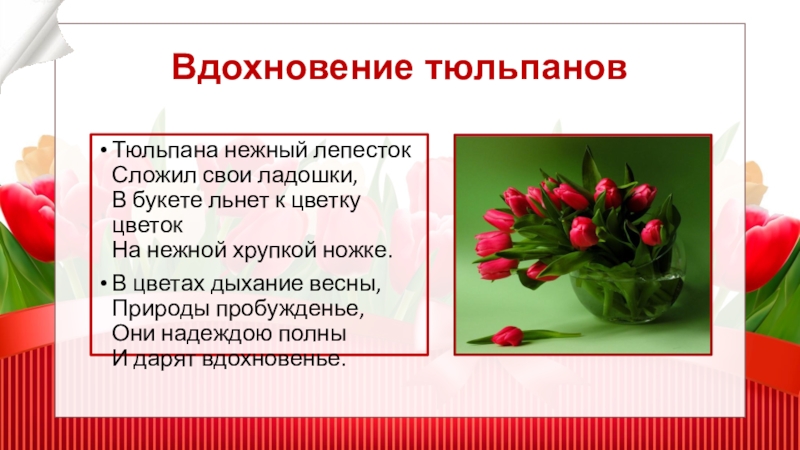 Вдохновение тюльпанов

• Тюльпана нежный лепесток
Сложил свои ладошки,
В букете льнет к цветку цветок
На нежной хрупкой ножке.

• В цветах дыхание весны,
Природы пробужденье,
Они надеждою полны
И дарят вдохновенье.